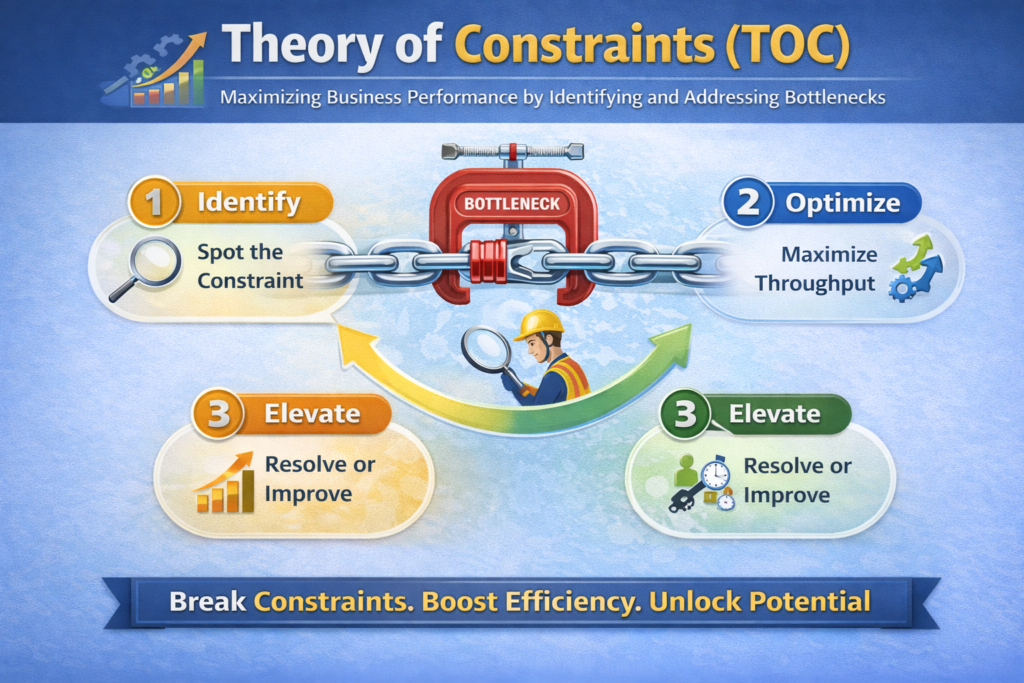 Theory of Constraints (TOC)

Maximizing Business Performance by Identifying and Addressing Bottlenecks

1 Identify

Spot the Constraint

BOTTLENECK

2 Optimize

Maximize Throughput

3 Elevate

Resolve or Improve

3 Elevate

Resolve or Improve

Break Constraints. Boost Efficiency. Unlock Potential